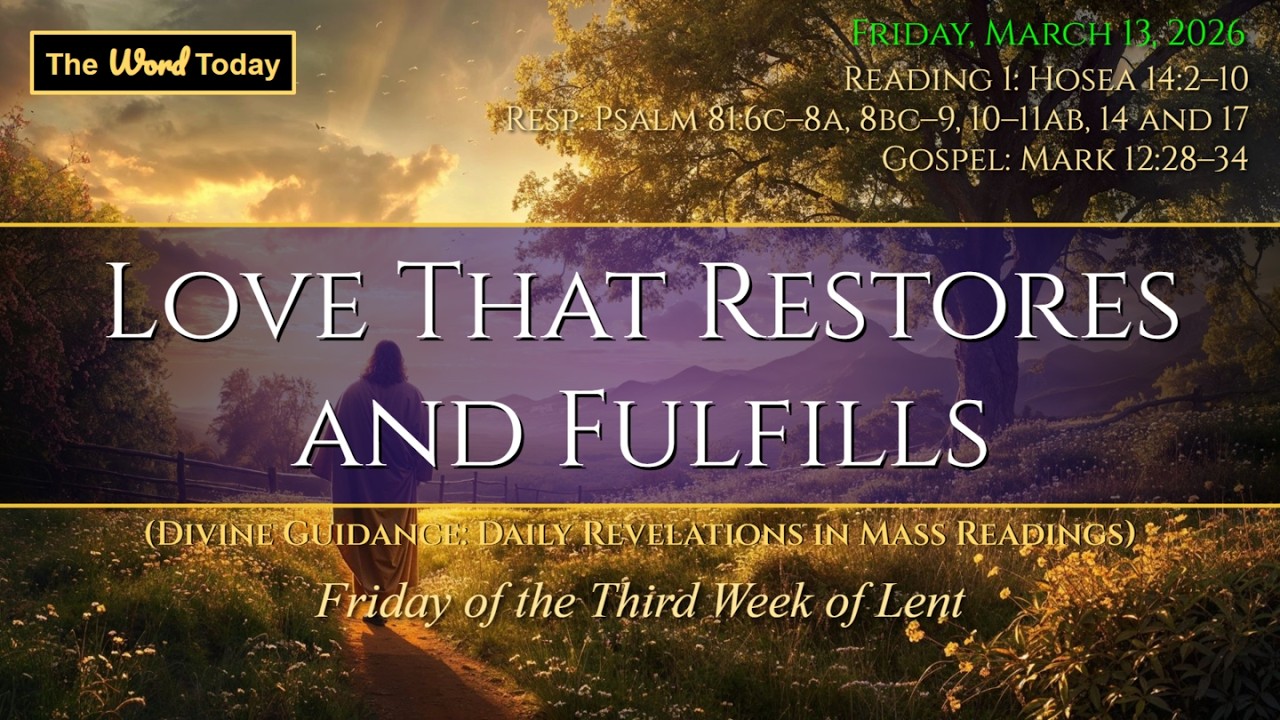 The Word Today

Friday, March 13, 2026
Reading 1: Hosea 14:2–10
Resp: Psalm 81:6c–8a, 8bc–9, 10–11ab, 14 and 17
Gospel: Mark 12:28–34

Love That Restores and Fulfills

(Divine Guidance: Daily Revelations in Mass Readings)

Friday of the Third Week of Lent